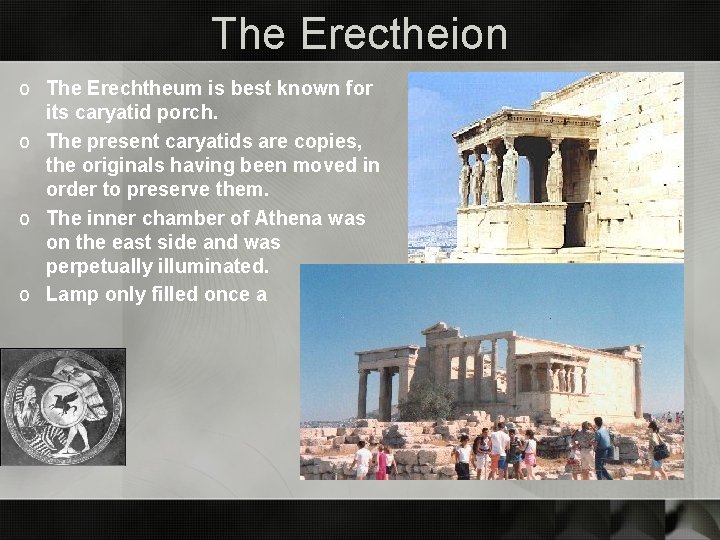 The Erectheion

o The Erechtheum is best known for its caryatid porch.

o The present caryatids are copies, the originals having been moved in order to preserve them.

o The inner chamber of Athena was on the east side and was perpetually illuminated.

o Lamp only filled once a